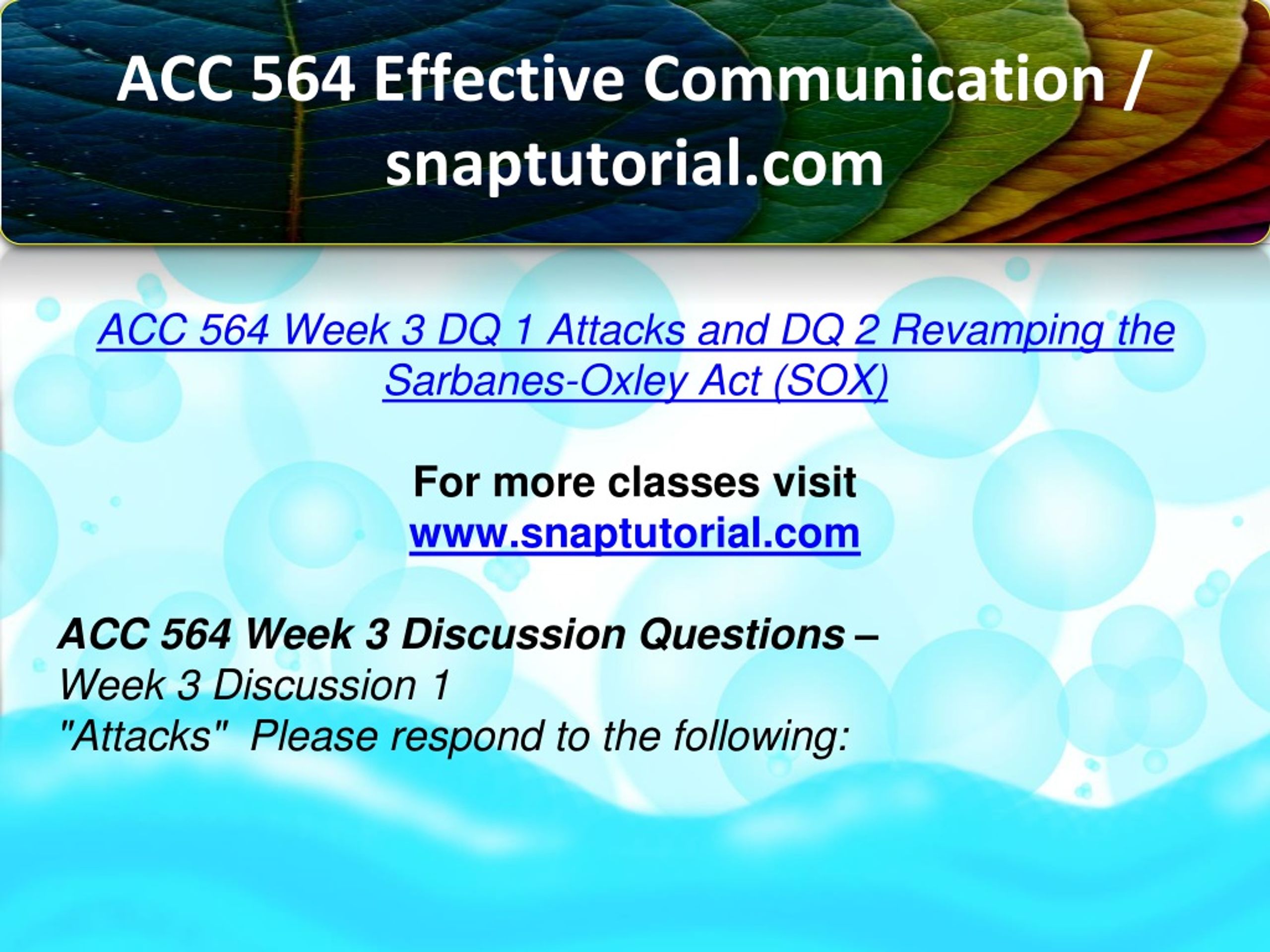 ACC 564 Effective Communication / snaptutorial.com

ACC 564 Week 3 DQ 1 Attacks and DQ 2 Revamping the Sarbanes-Oxley Act (SOX)

For more classes visit
www.snaptutorial.com

ACC 564 Week 3 Discussion Questions –
Week 3 Discussion 1
"Attacks"  Please respond to the following: